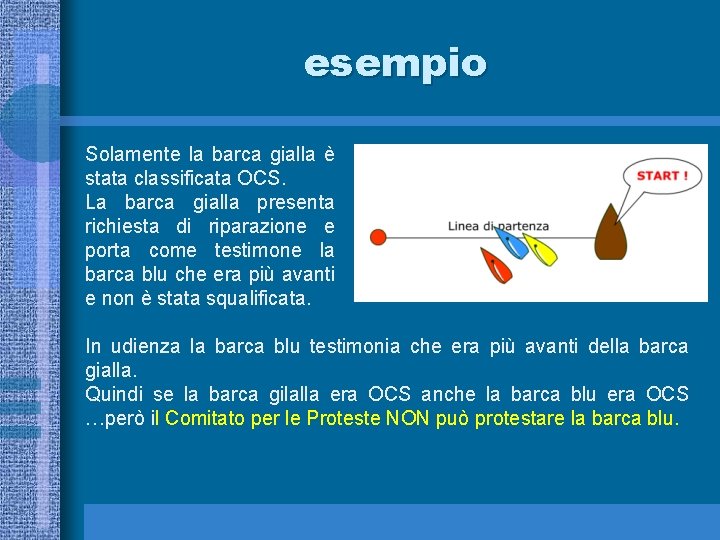 esempio

Solamente la barca gialla è stata classificata OCS.
La barca gialla presenta richiesta di riparazione e porta come testimone la barca blu che era più avanti e non è stata squalificata.

START !

Linea di partenza

In udienza la barca blu testimonia che era più avanti della barca gialla.
Quindi se la barca gilalla era OCS anche la barca blu era OCS …però il Comitato per le Proteste NON può protestare la barca blu.